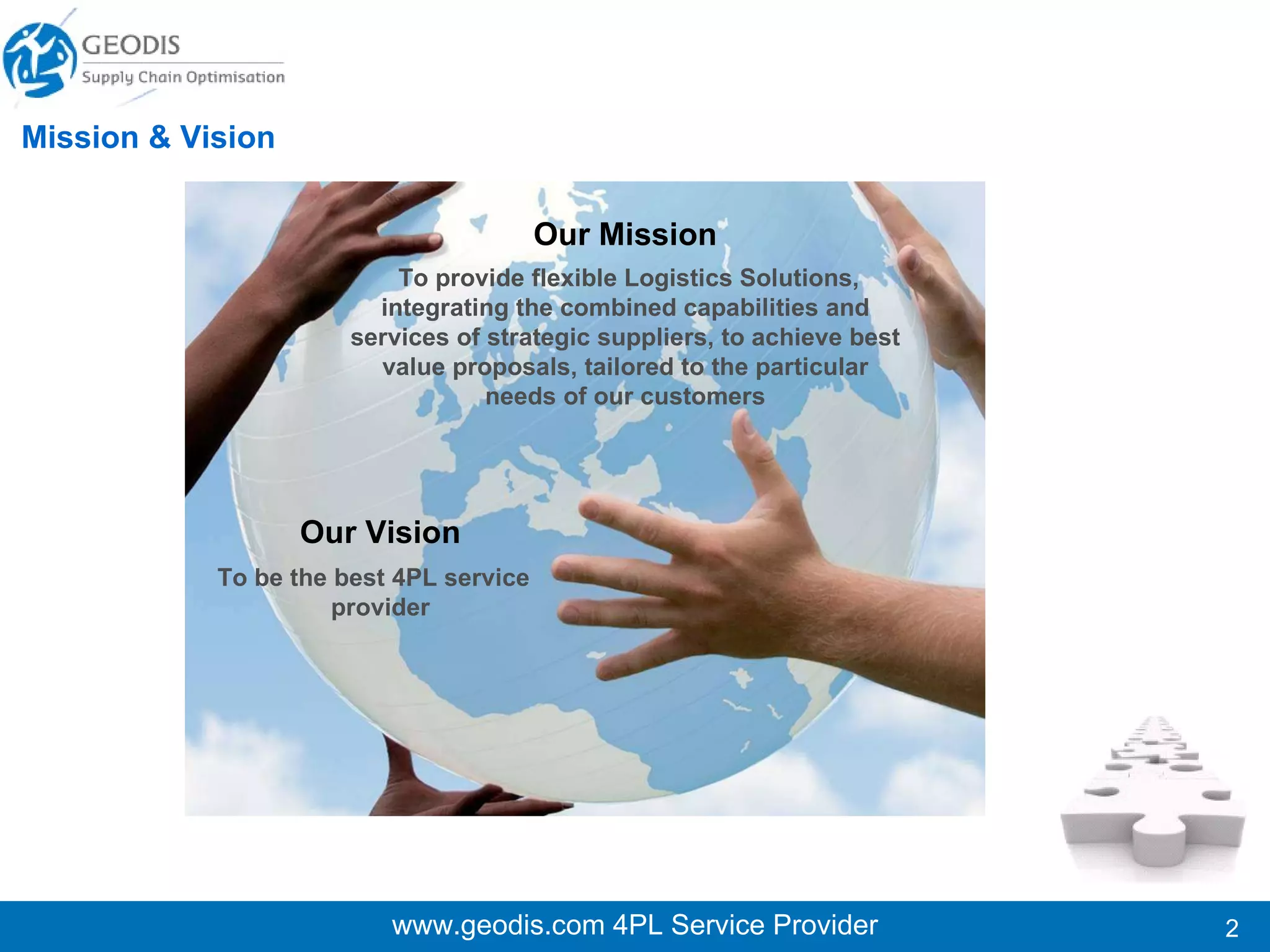 GEODIS
Supply Chain Optimisation

Mission & Vision

Our Mission

To provide flexible Logistics Solutions, integrating the combined capabilities and services of strategic suppliers, to achieve best value proposals, tailored to the particular needs of our customers

Our Vision

To be the best 4PL service provider

www.geodis.com 4PL Service Provider

2